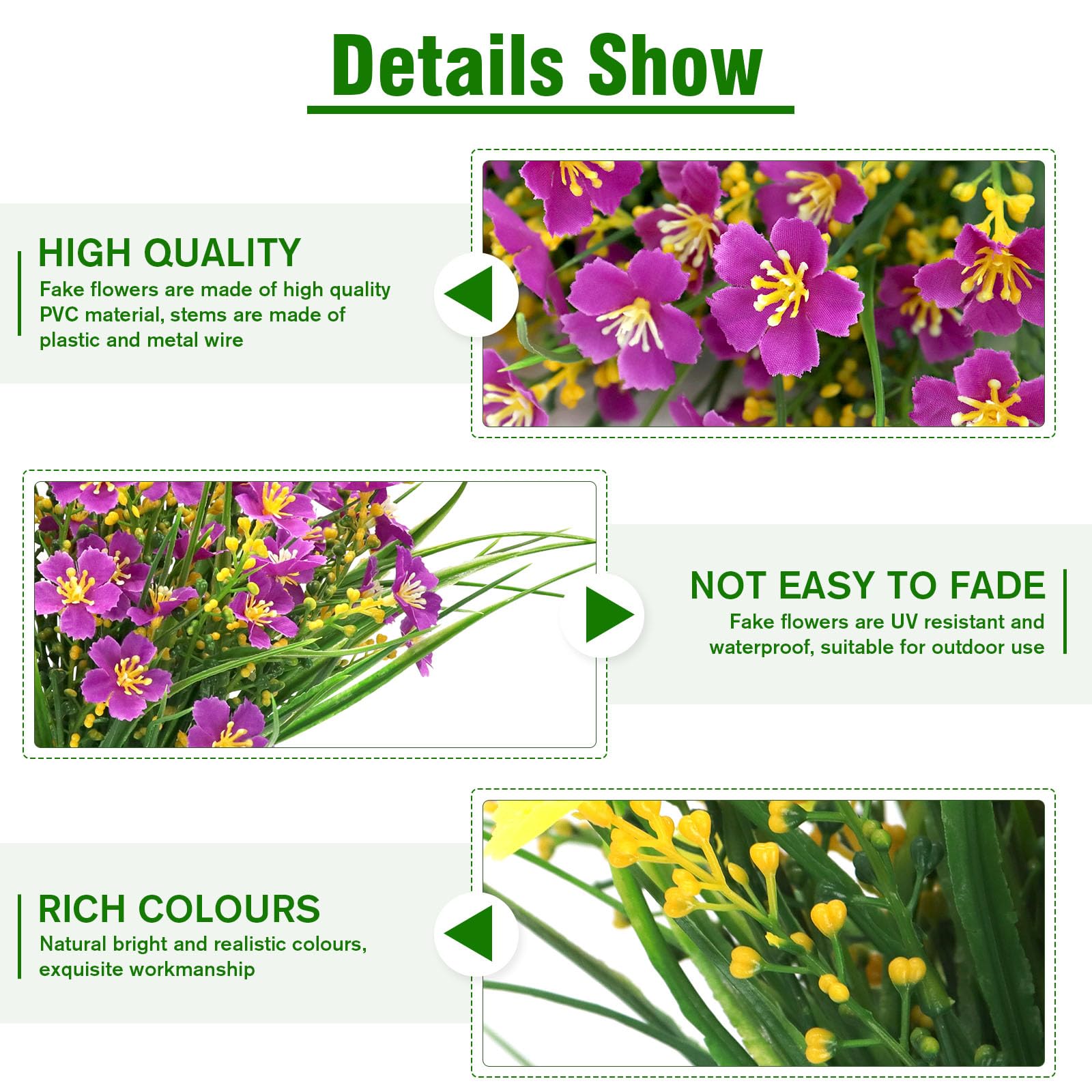 Details Show

HIGH QUALITY
Fake flowers are made of high quality PVC material, stems are made of plastic and metal wire

NOT EASY TO FADE
Fake flowers are UV resistant and waterproof, suitable for outdoor use

RICH COLOURS
Natural bright and realistic colours, exquisite workmanship